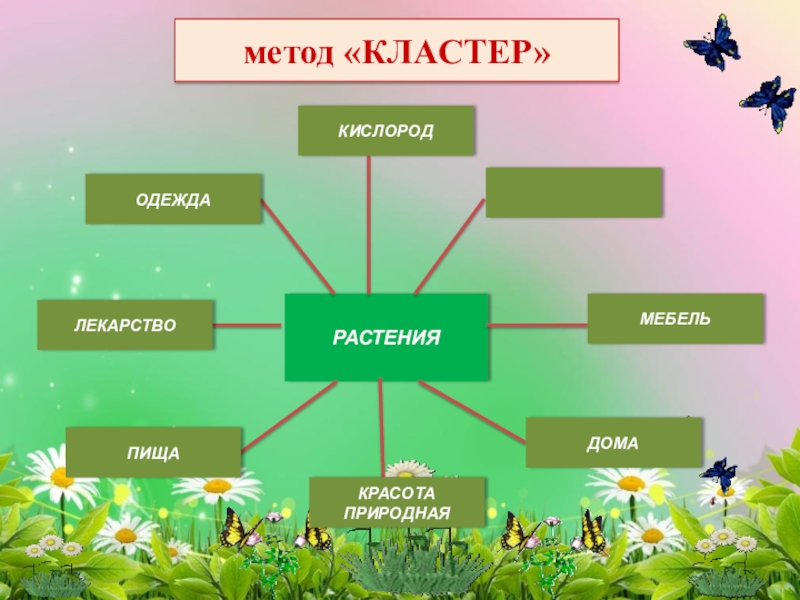 метод «КЛАСТЕР»

КИСЛОРОД

ОДЕЖДА

ЛЕКАРСТВО

РАСТЕНИЯ

МЕБЕЛЬ

ПИЩА

ДОМА

КРАСОТА ПРИРОДНАЯ